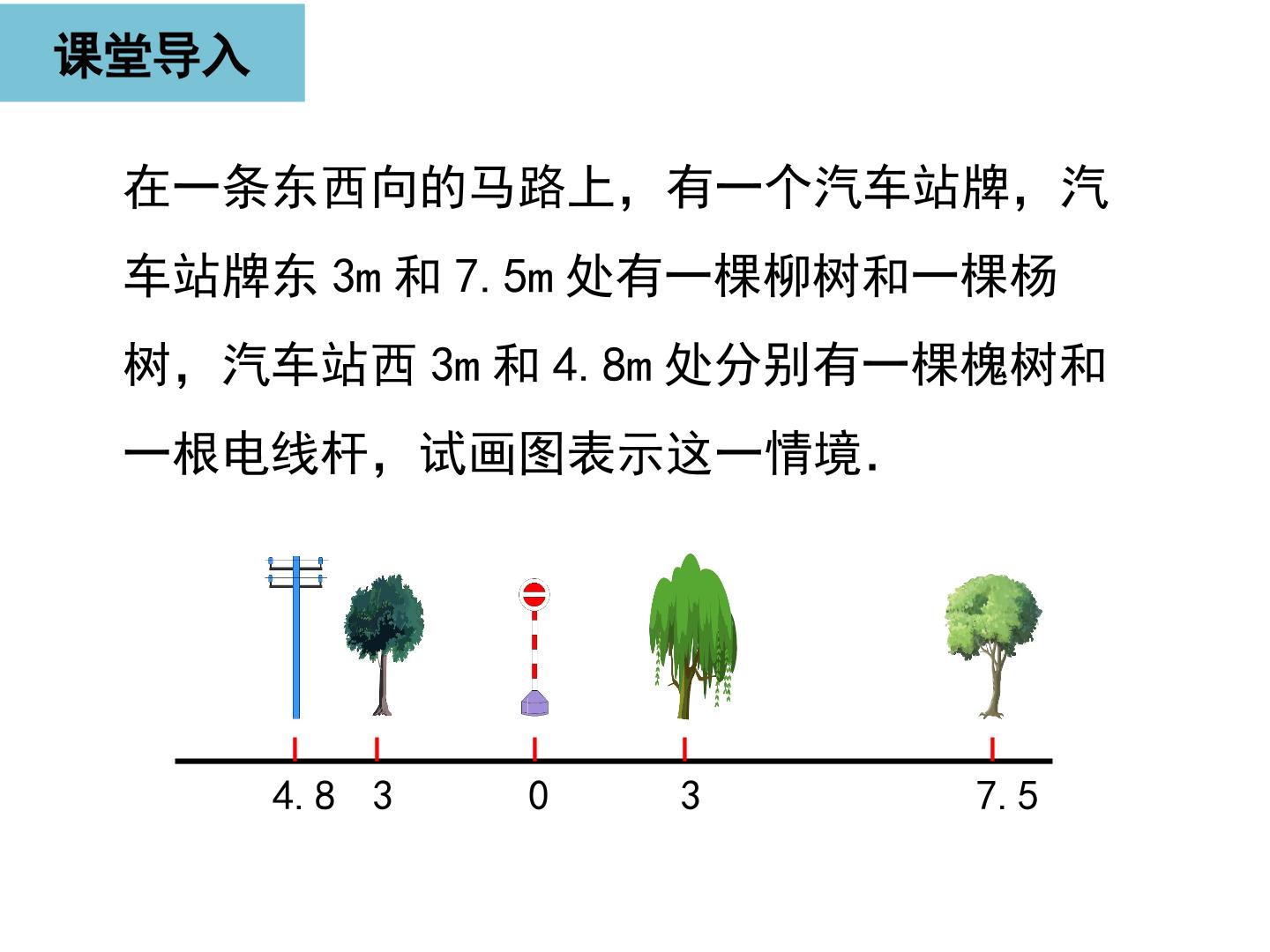 课堂导入

在一条东西向的马路上，有一个汽车站牌，汽车站牌东 3m 和 7.5m 处有一棵柳树和一棵杨树，汽车站西 3m 和 4.8m 处分别有一棵槐树和一根电线杆，试画图表示这一情境.

4.8 3 0 3 7.5